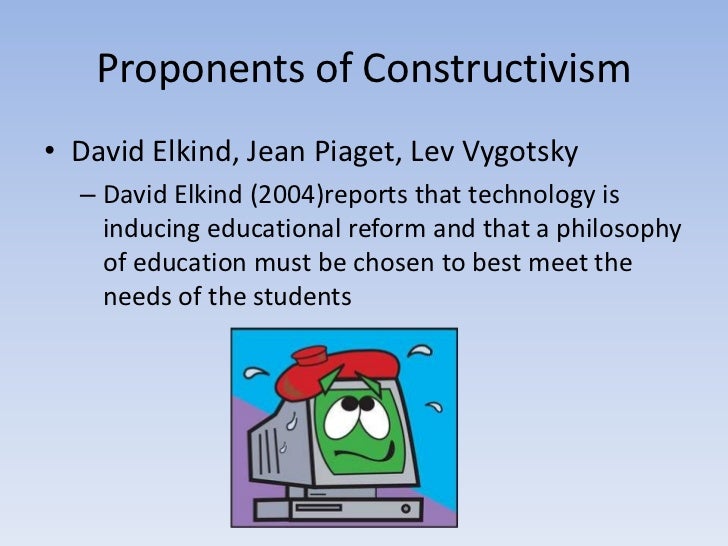 Proponents of Constructivism

• David Elkind, Jean Piaget, Lev Vygotsky

– David Elkind (2004)reports that technology is inducing educational reform and that a philosophy of education must be chosen to best meet the needs of the students